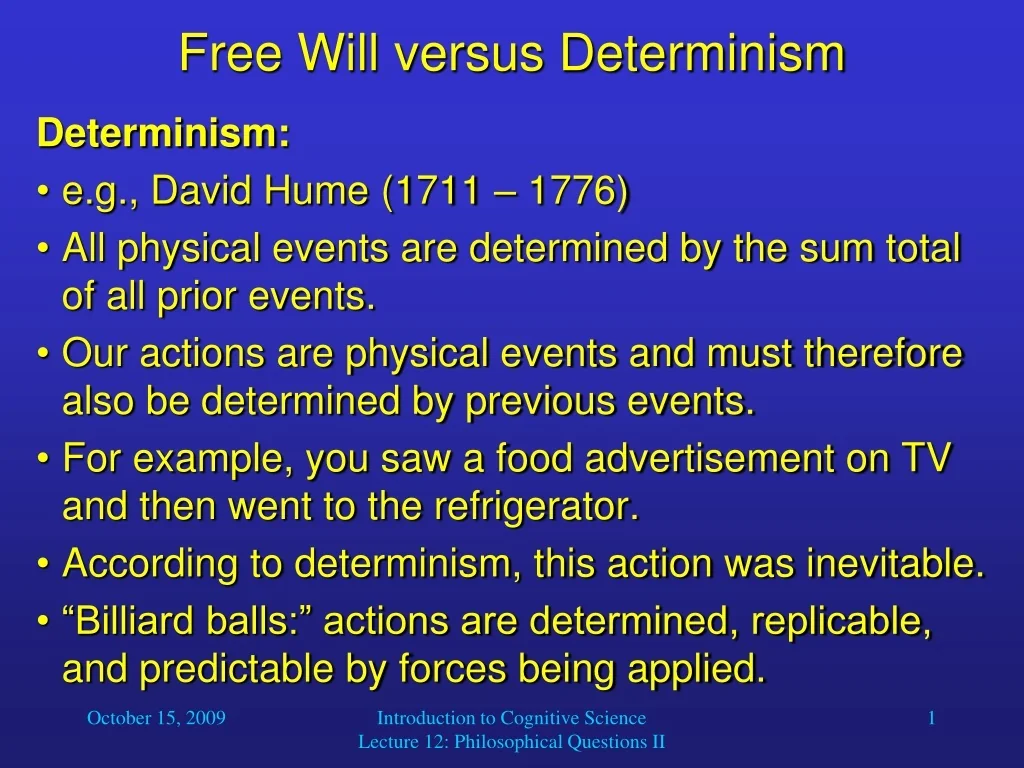 Free Will versus Determinism

Determinism:

• e.g., David Hume (1711 – 1776)
• All physical events are determined by the sum total of all prior events.
• Our actions are physical events and must therefore also be determined by previous events.
• For example, you saw a food advertisement on TV and then went to the refrigerator.
• According to determinism, this action was inevitable.
• “Billiard balls:” actions are determined, replicable, and predictable by forces being applied.

October 15, 2009

Introduction to Cognitive Science
Lecture 12: Philosophical Questions II

1